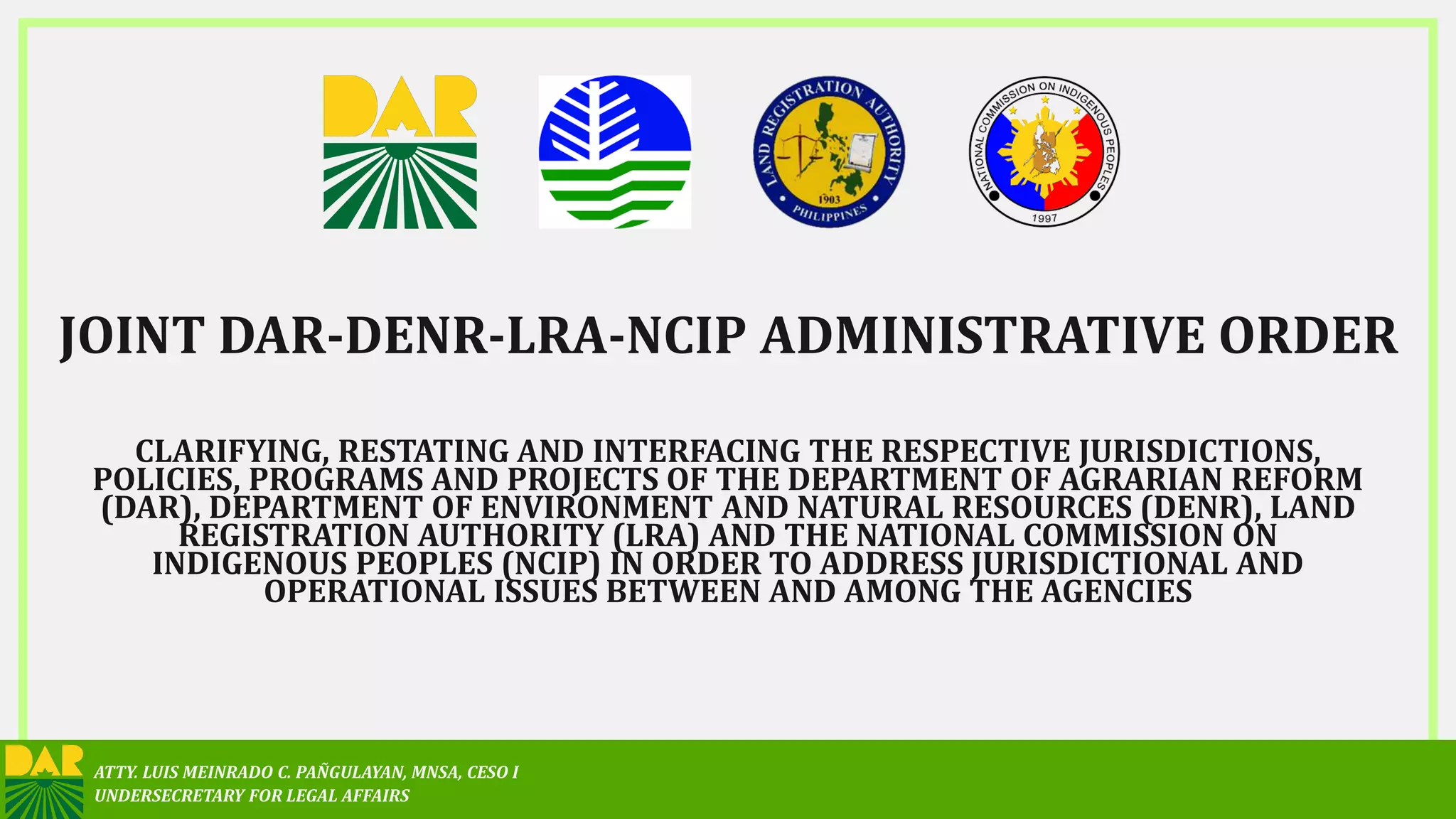 DAR

LAND REGISTRATION AUTHORITY 1903 PHILIPPINES

NATIONAL COMMISSION ON INDIGENOUS PEOPLES 1997

JOINT DAR-DENR-LRA-NCIP ADMINISTRATIVE ORDER

CLARIFYING, RESTATING AND INTERFACING THE RESPECTIVE JURISDICTIONS, POLICIES, PROGRAMS AND PROJECTS OF THE DEPARTMENT OF AGRARIAN REFORM (DAR), DEPARTMENT OF ENVIRONMENT AND NATURAL RESOURCES (DENR), LAND REGISTRATION AUTHORITY (LRA) AND THE NATIONAL COMMISSION ON INDIGENOUS PEOPLES (NCIP) IN ORDER TO ADDRESS JURISDICTIONAL AND OPERATIONAL ISSUES BETWEEN AND AMONG THE AGENCIES

DAR

ATTY. LUIS MEINRADO C. PAÑGULAYAN, MNSA, CESO I
UNDERSECRETARY FOR LEGAL AFFAIRS